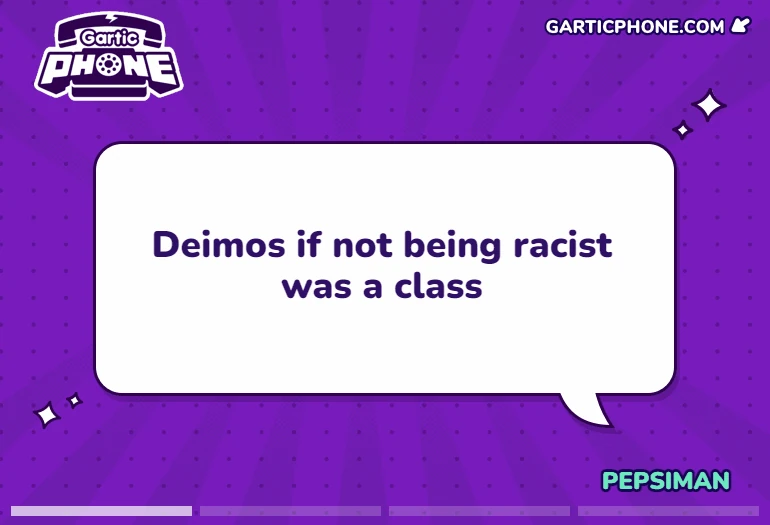 Gartic PHONE

GARTICPHONE.COM

Deimos if not being racist was a class

PEPSIMAN